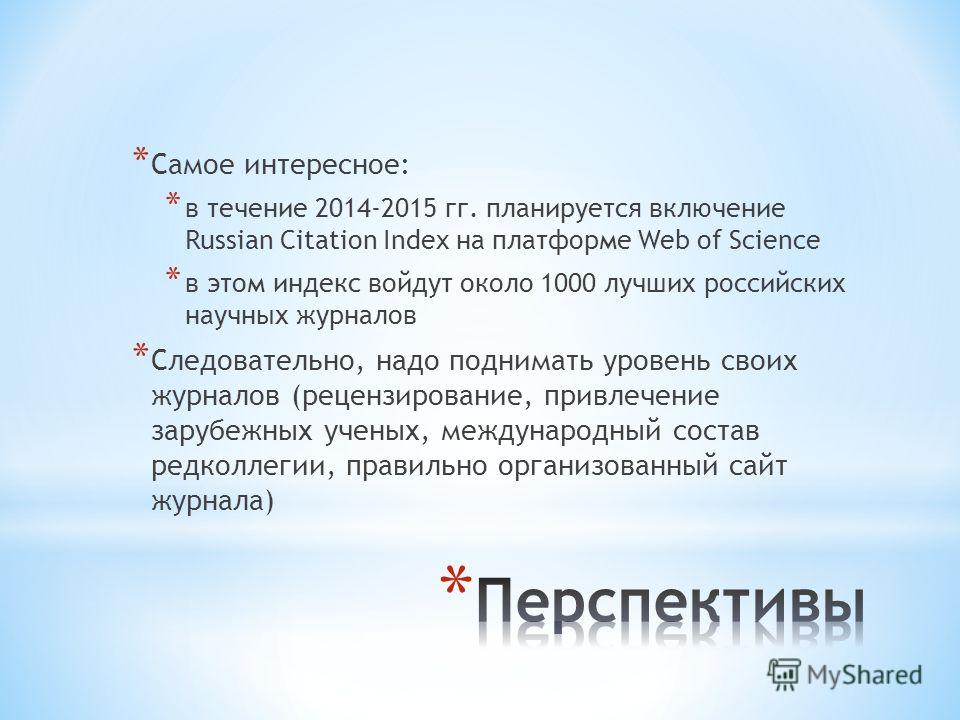 * Самое интересное:

* в течение 2014-2015 гг. планируется включение Russian Citation Index на платформе Web of Science

* в этом индекс войдут около 1000 лучших российских научных журналов

* Следовательно, надо поднимать уровень своих журналов (рецензирование, привлечение зарубежных ученых, международный состав редколлегии, правильно организованный сайт журнала)

* Перспективы

MyShared